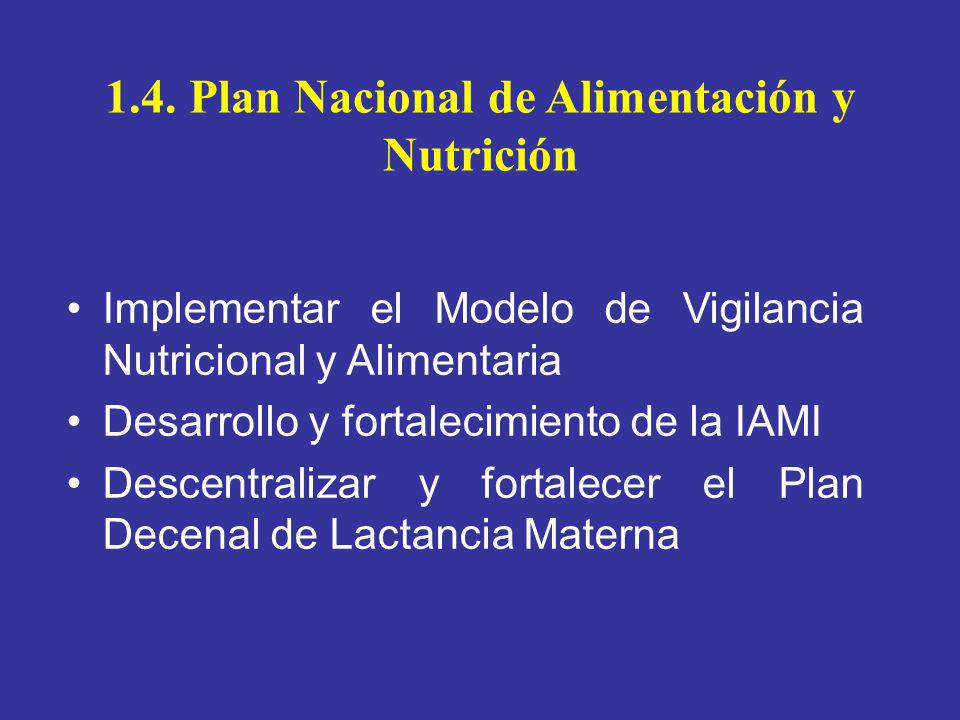 1.4. Plan Nacional de Alimentación y Nutrición

• Implementar el Modelo de Vigilancia Nutricional y Alimentaria
• Desarrollo y fortalecimiento de la IAMI
• Descentralizar y fortalecer el Plan Decenal de Lactancia Materna